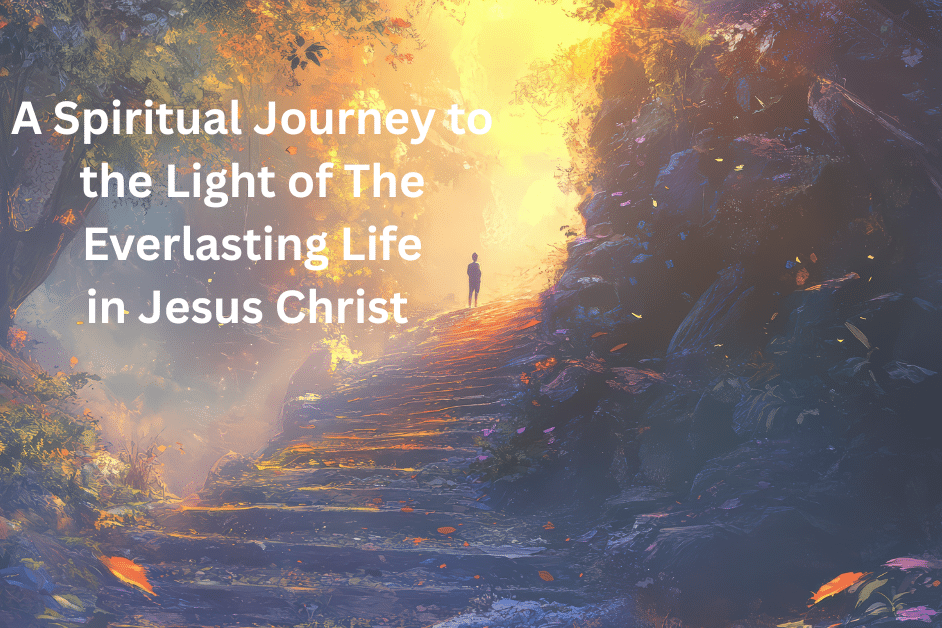 A Spiritual Journey to the Light of The Everlasting Life in Jesus Christ